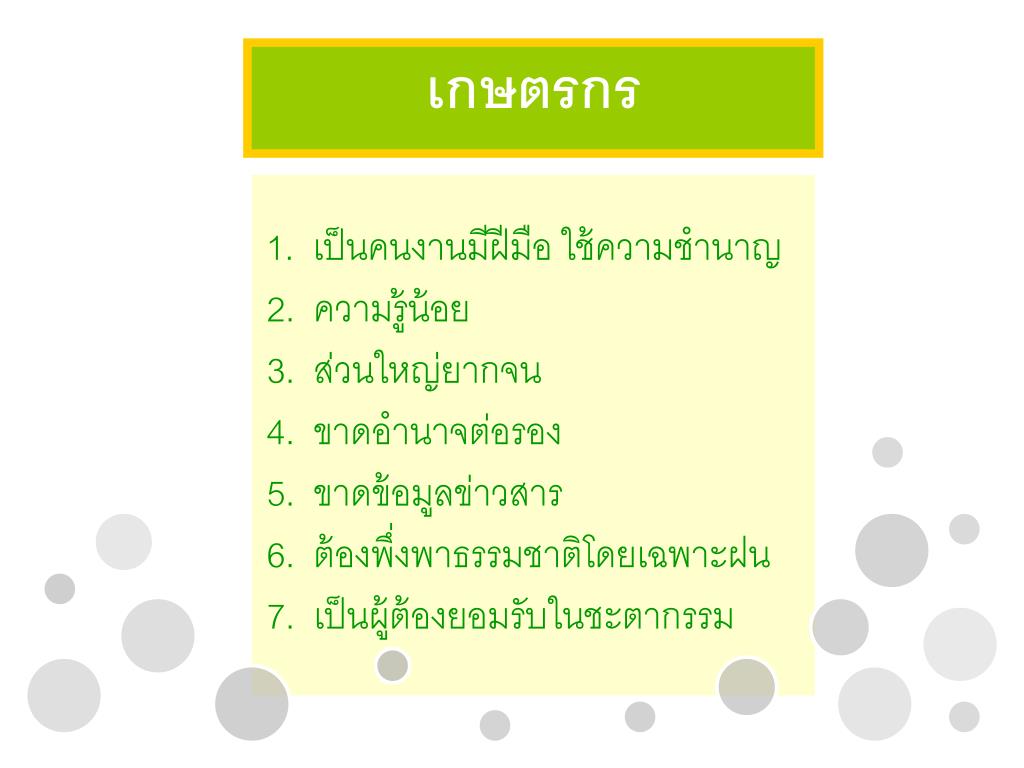 เกษตรกร

1. เป็นคนงานมีฝีมือ ใช้ความชำนาญ
2. ความรู้น้อย
3. ส่วนใหญ่ยากจน
4. ขาดอำนาจต่อรอง
5. ขาดข้อมูลข่าวสาร
6. ต้องพึ่งพาธรรมชาติโดยเฉพาะฝน
7. เป็นผู้ต้องยอมรับในชะตากรรม